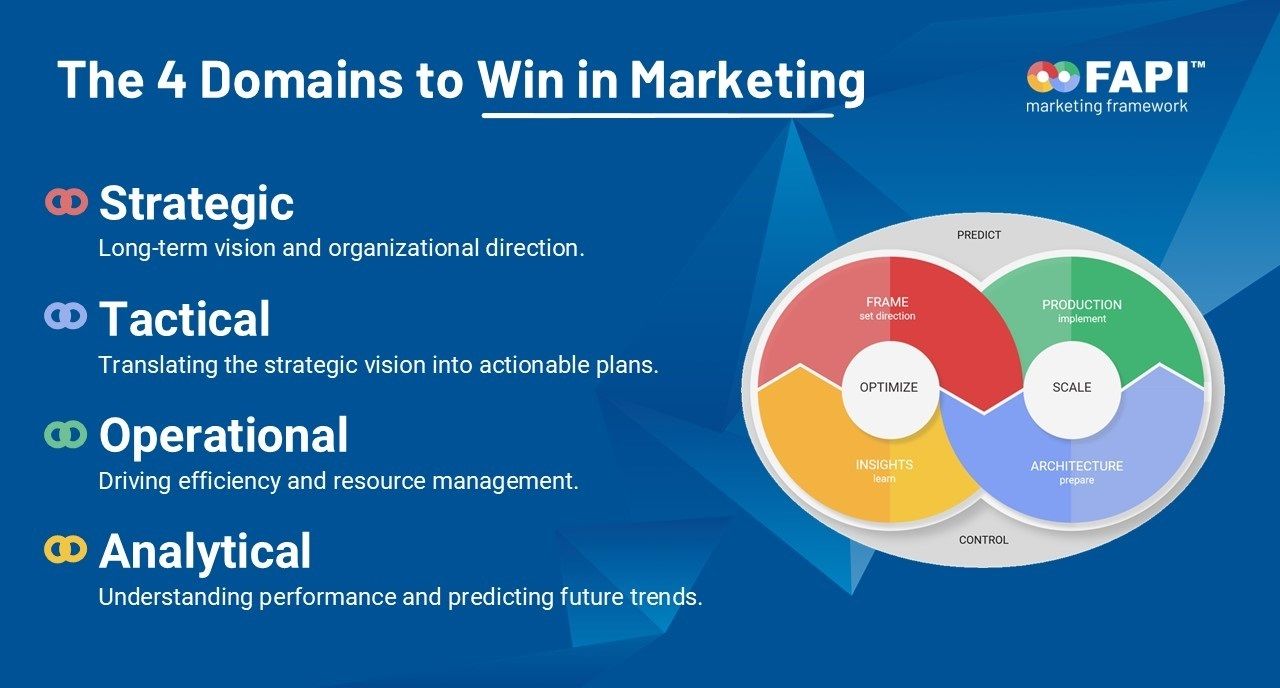 The 4 Domains to Win in Marketing

FAPI™
marketing framework

Strategic
Long-term vision and organizational direction.

Tactical
Translating the strategic vision into actionable plans.

Operational
Driving efficiency and resource management.

Analytical
Understanding performance and predicting future trends.

PREDICT

FRAME
set direction

PRODUCTION
implement

OPTIMIZE

SCALE

INSIGHTS
learn

ARCHITECTURE
prepare

CONTROL